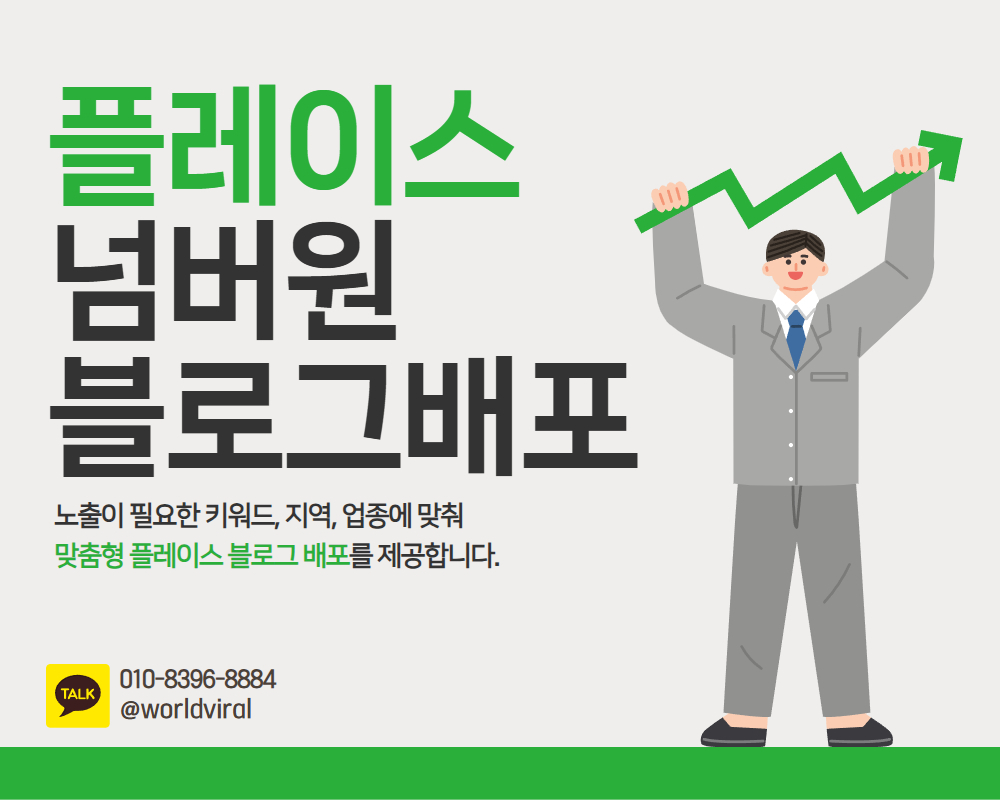 플레이스
넘버원
블로그배포

노출이 필요한 키워드, 지역, 업종에 맞춰
맞춤형 플레이스 블로그 배포를 제공합니다.

TALK
010-8396-8884
@worldviral